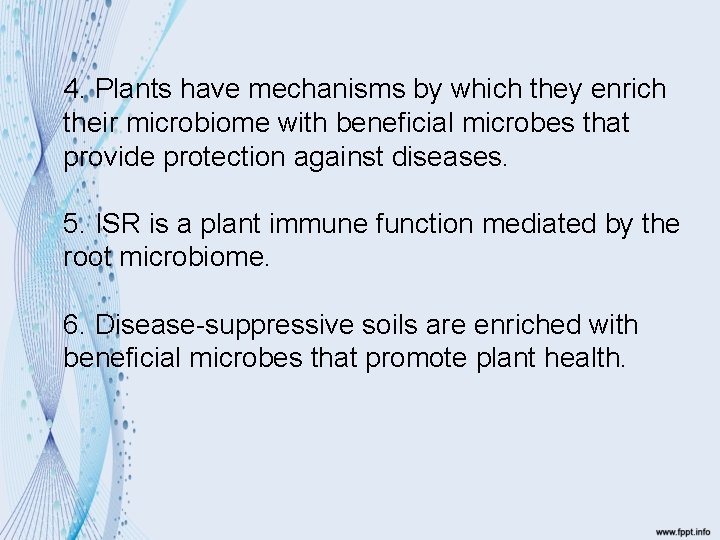 4. Plants have mechanisms by which they enrich their microbiome with beneficial microbes that provide protection against diseases.

5. ISR is a plant immune function mediated by the root microbiome.

6. Disease-suppressive soils are enriched with beneficial microbes that promote plant health.

www.fppt.info